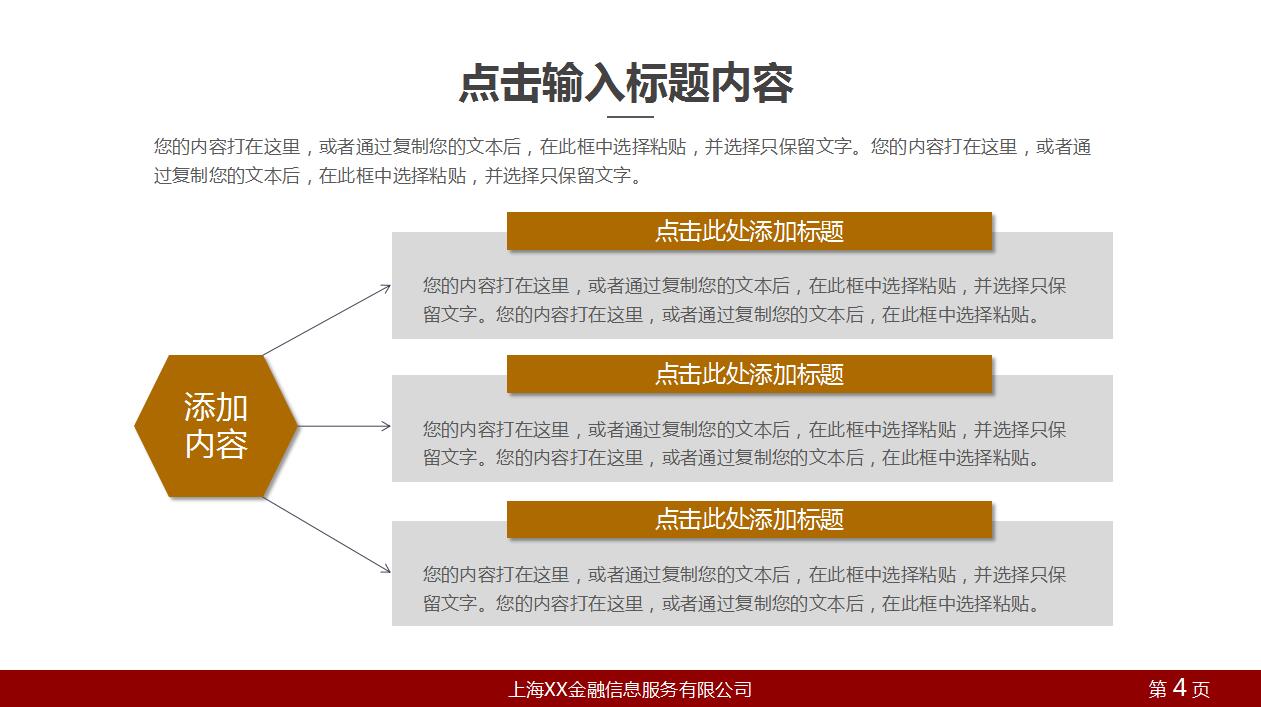 点击输入标题内容

您的内容打在这里，或者通过复制您的文本后，在此框中选择粘贴，并选择只保留文字。您的内容打在这里，或者通过复制您的文本后，在此框中选择粘贴，并选择只保留文字。

添加内容

点击此处添加标题

您的内容打在这里，或者通过复制您的文本后，在此框中选择粘贴，并选择只保留文字。您的内容打在这里，或者通过复制您的文本后，在此框中选择粘贴。

点击此处添加标题

您的内容打在这里，或者通过复制您的文本后，在此框中选择粘贴，并选择只保留文字。您的内容打在这里，或者通过复制您的文本后，在此框中选择粘贴。

点击此处添加标题

您的内容打在这里，或者通过复制您的文本后，在此框中选择粘贴，并选择只保留文字。您的内容打在这里，或者通过复制您的文本后，在此框中选择粘贴。

上海XX金融信息服务有限公司

第 4 页